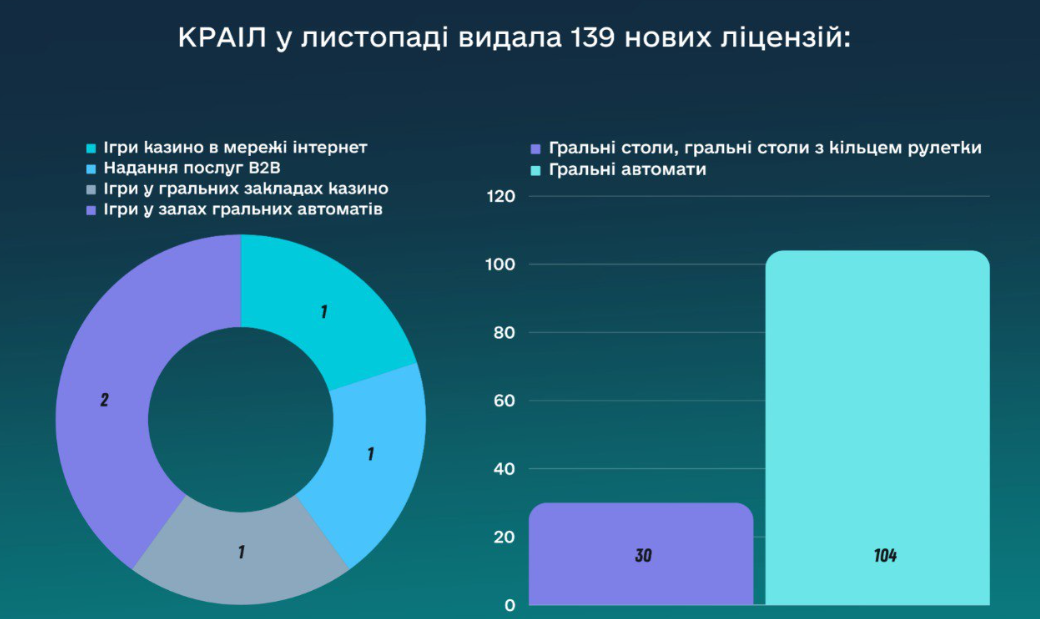 КРАІЛ у листопаді видала 139 нових ліцензій:

Ігри казино в мережі інтернет
Надання послуг B2B
Ігри у гральних закладах казино
Ігри у залах гральних автоматів

1
1
1
2

Гральні столи, гральні столи з кільцем рулетки
Гральні автомати

120
100
80
60
40
20
0

30
104